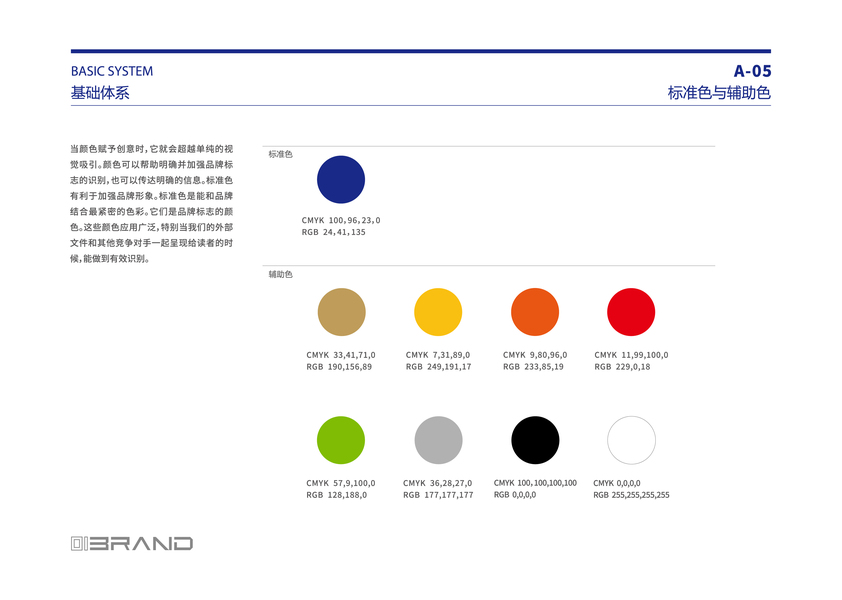 BASIC SYSTEM
基础体系

A-05
标准色与辅助色

当颜色赋予创意时，它就会超越单纯的视觉吸引。颜色可以帮助明确并加强品牌标志的识别，也可以传达明确的信息。标准色有利于加强品牌形象。标准色是能和品牌结合最紧密的色彩。它们是品牌标志的颜色。这些颜色应用广泛，特别当我们的外部文件和其他竞争对手一起呈现给读者的时候，能做到有效识别。

标准色

CMYK 100,96,23,0
RGB 24,41,135

辅助色

CMYK 33,41,71,0
RGB 190,156,89

CMYK 7,31,89,0
RGB 249,191,17

CMYK 9,80,96,0
RGB 233,85,19

CMYK 11,99,100,0
RGB 229,0,18

CMYK 57,9,100,0
RGB 128,188,0

CMYK 36,28,27,0
RGB 177,177,177

CMYK 100,100,100,100
RGB 0,0,0,0

CMYK 0,0,0,0
RGB 255,255,255,255

BRAND